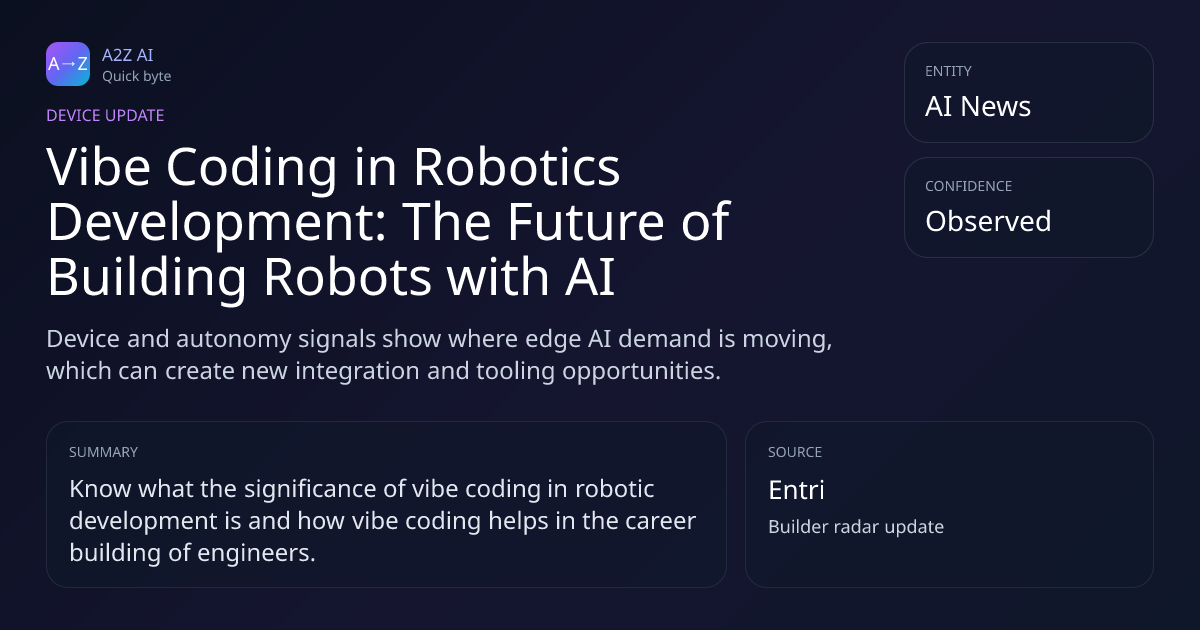 A→Z

A2Z AI
Quick byte

DEVICE UPDATE

Vibe Coding in Robotics Development: The Future of Building Robots with AI

Device and autonomy signals show where edge AI demand is moving, which can create new integration and tooling opportunities.

ENTITY
AI News

CONFIDENCE
Observed

SUMMARY
Know what the significance of vibe coding in robotic development is and how vibe coding helps in the career building of engineers.

SOURCE
Entri
Builder radar update